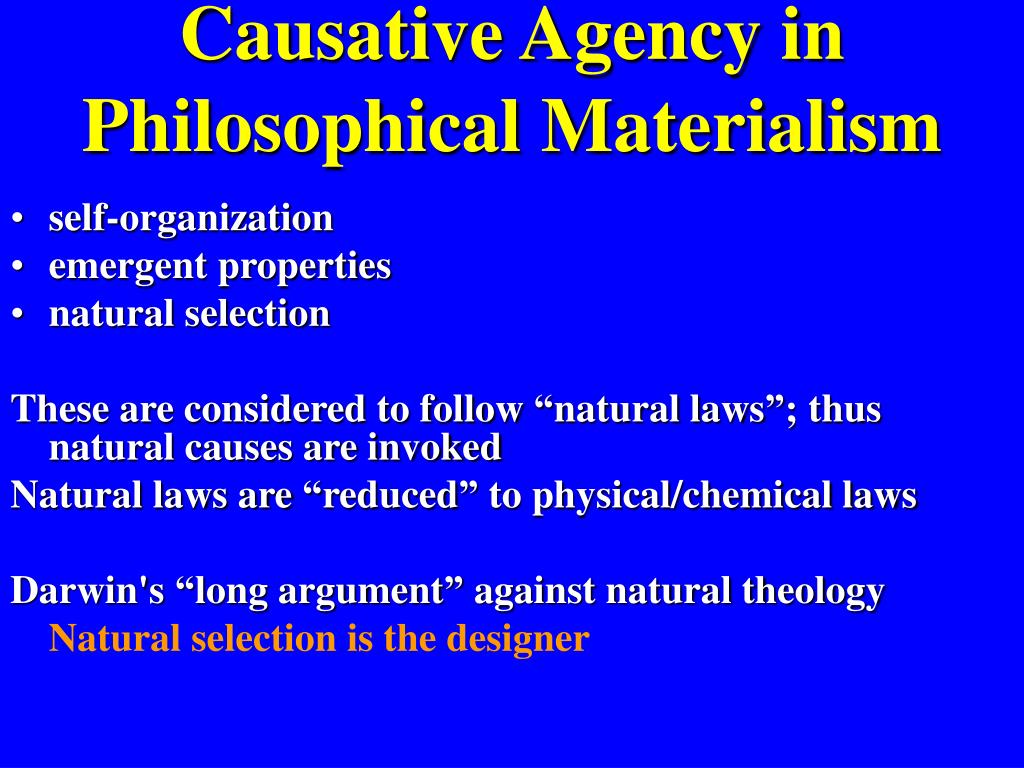 Causative Agency in Philosophical Materialism

• self-organization
• emergent properties
• natural selection

These are considered to follow “natural laws”; thus natural causes are invoked
Natural laws are “reduced” to physical/chemical laws

Darwin's “long argument” against natural theology
Natural selection is the designer